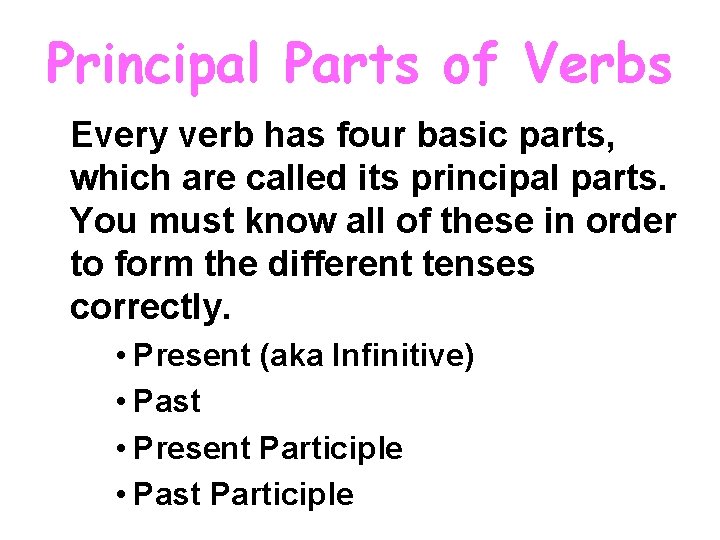 Principal Parts of Verbs

Every verb has four basic parts, which are called its principal parts. You must know all of these in order to form the different tenses correctly.

• Present (aka Infinitive)
• Past
• Present Participle
• Past Participle